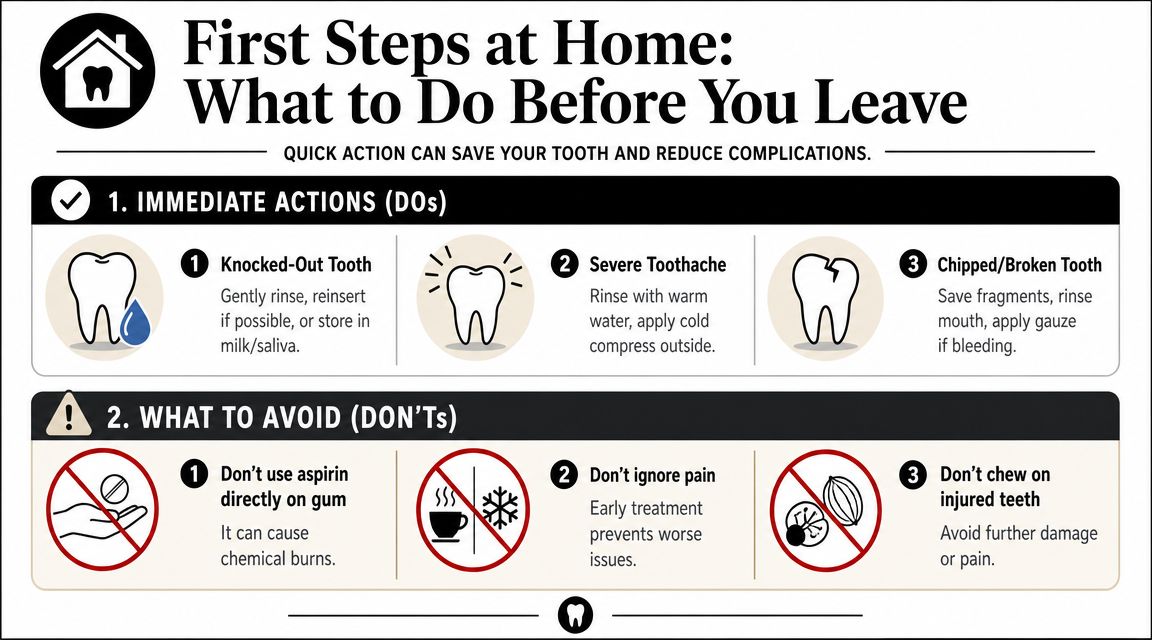 First Steps at Home: What to Do Before You Leave

QUICK ACTION CAN SAVE YOUR TOOTH AND REDUCE COMPLICATIONS.

1. IMMEDIATE ACTIONS (DOs)

1 Knocked-Out Tooth
Gently rinse, reinsert if possible, or store in milk/saliva.

2 Severe Toothache
Rinse with warm water, apply cold compress outside.

3 Chipped/Broken Tooth
Save fragments, rinse mouth, apply gauze if bleeding.

2. WHAT TO AVOID (DON'Ts)

1 Don't use aspirin directly on gum
It can cause chemical burns.

2 Don't ignore pain
Early treatment prevents worse issues.

3 Don't chew on injured teeth
Avoid further damage or pain.